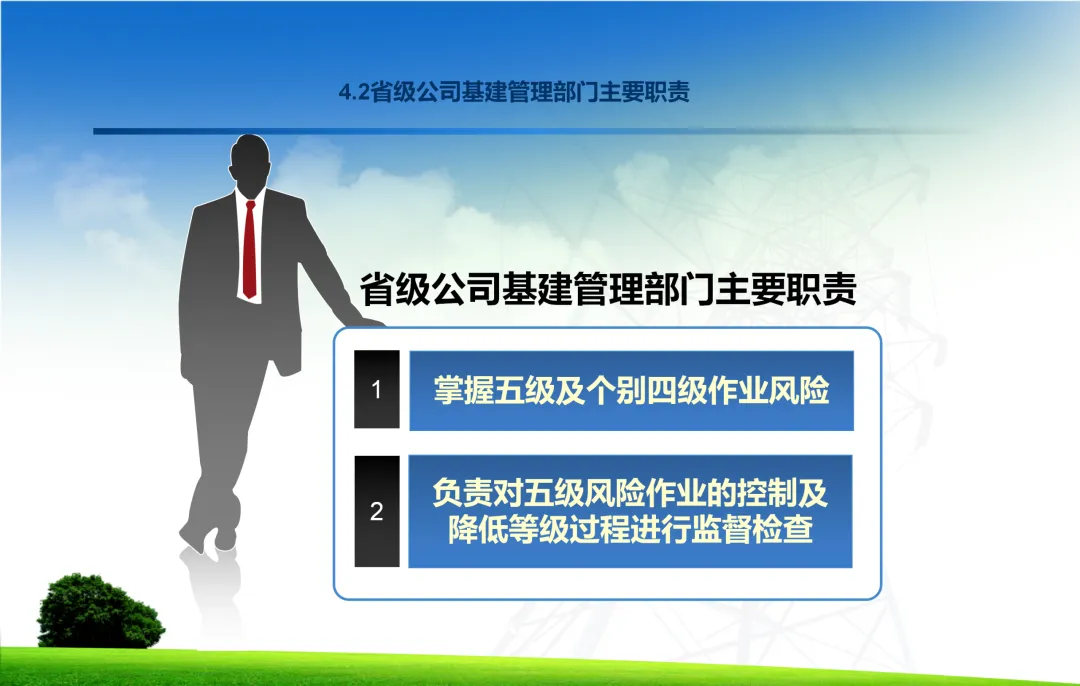 4.2省级公司基建管理部门主要职责

省级公司基建管理部门主要职责

1

掌握五级及个别四级作业风险

2

负责对五级风险作业的控制及降低等级过程进行监督检查